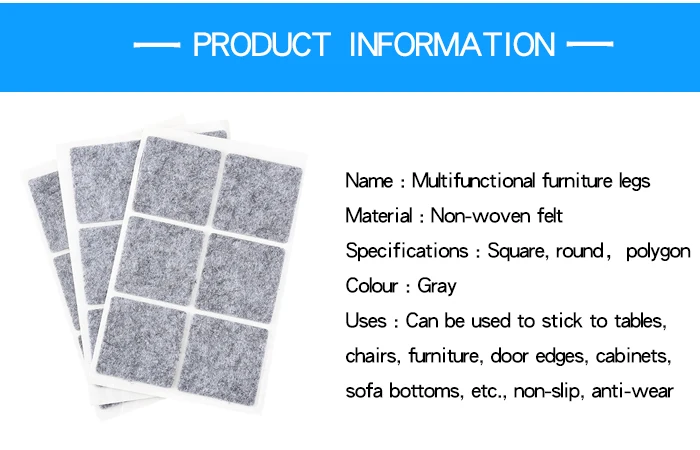 — PRODUCT INFORMATION —

Name : Multifunctional furniture legs

Material : Non-woven felt

Specifications : Square, round, polygon

Colour : Gray

Uses : Can be used to stick to tables, chairs, furniture, door edges, cabinets, sofa bottoms, etc., non-slip, anti-wear